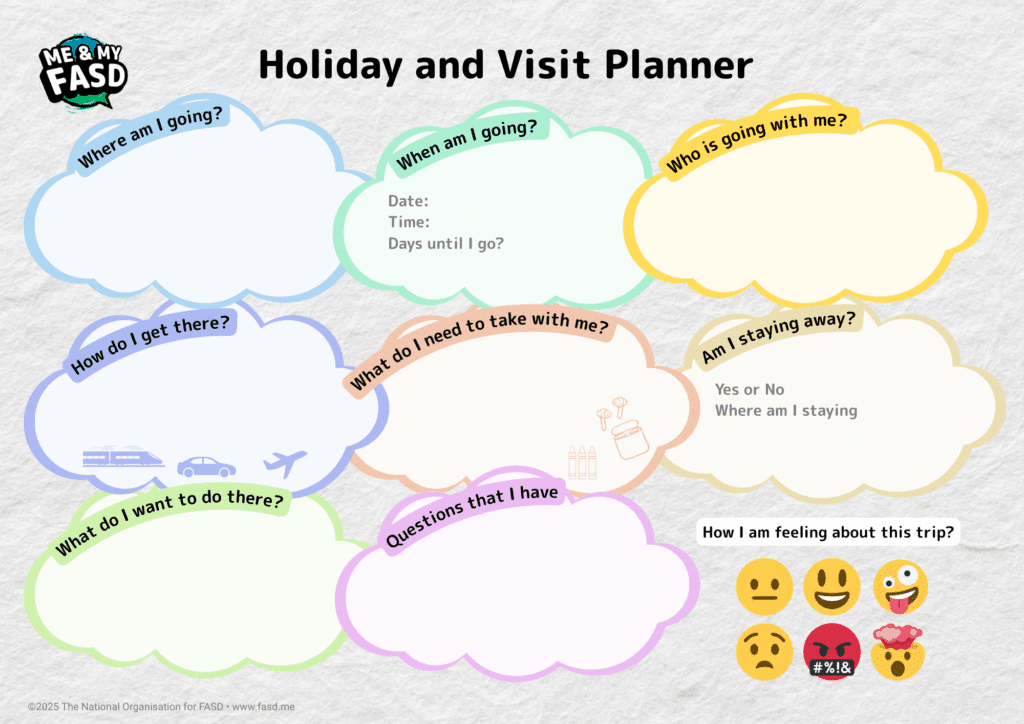 ME & MY FASD

Holiday and Visit Planner

Where am I going?

When am I going?

Date:
Time:
Days until I go?

Who is going with me?

How do I get there?

What do I need to take with me?

Am I staying away?

Yes or No
Where am I staying

What do I want to do there?

Questions that I have

How I am feeling about this trip?

#%!&

©2025 The National Organisation for FASD • www.fasd.me